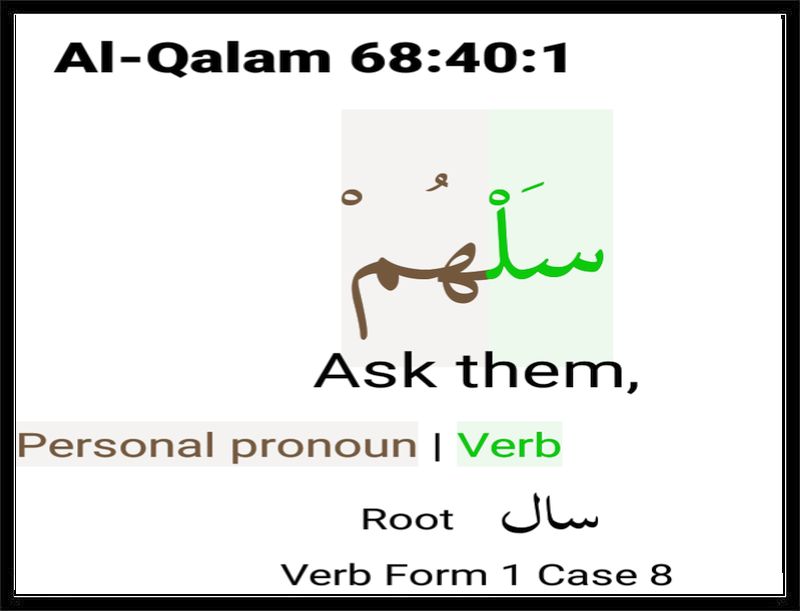 Al-Qalam 68:40:1

سَلْهُمْ

Ask them,

Personal pronoun | Verb

Root سال

Verb Form 1 Case 8